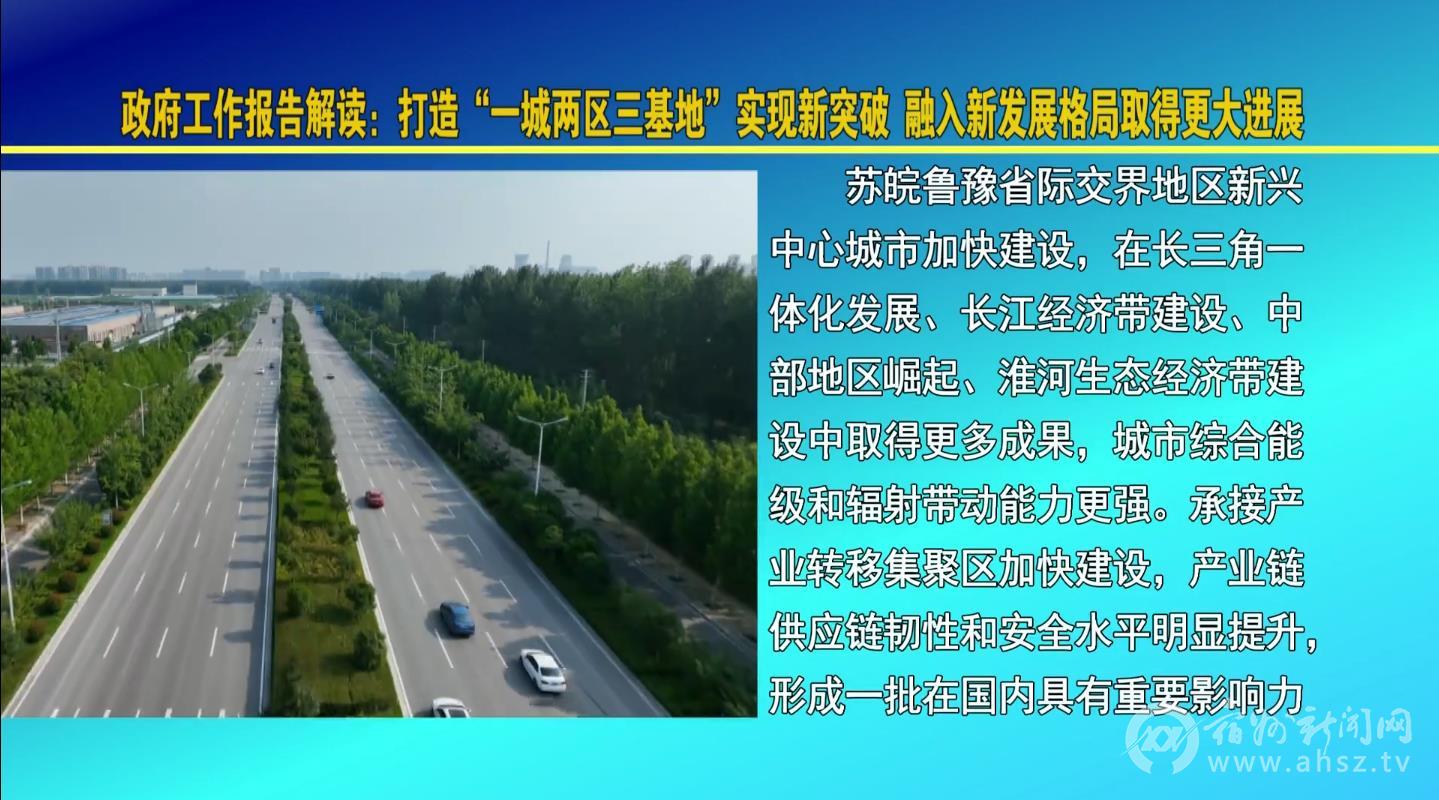 政府工作报告解读：打造“一城两区三基地”实现新突破 融入新发展格局取得更大进展

苏皖鲁豫省际交界地区新兴中心城市加快建设，在长三角一体化发展、长江经济带建设、中部地区崛起、淮河生态经济带建设中取得更多成果，城市综合能级和辐射带动能力更强。承接产业转移集聚区加快建设，产业链供应链韧性和安全水平明显提升，形成一批在国内具有重要影响力

宿州新闻网
www.ahsz.tv